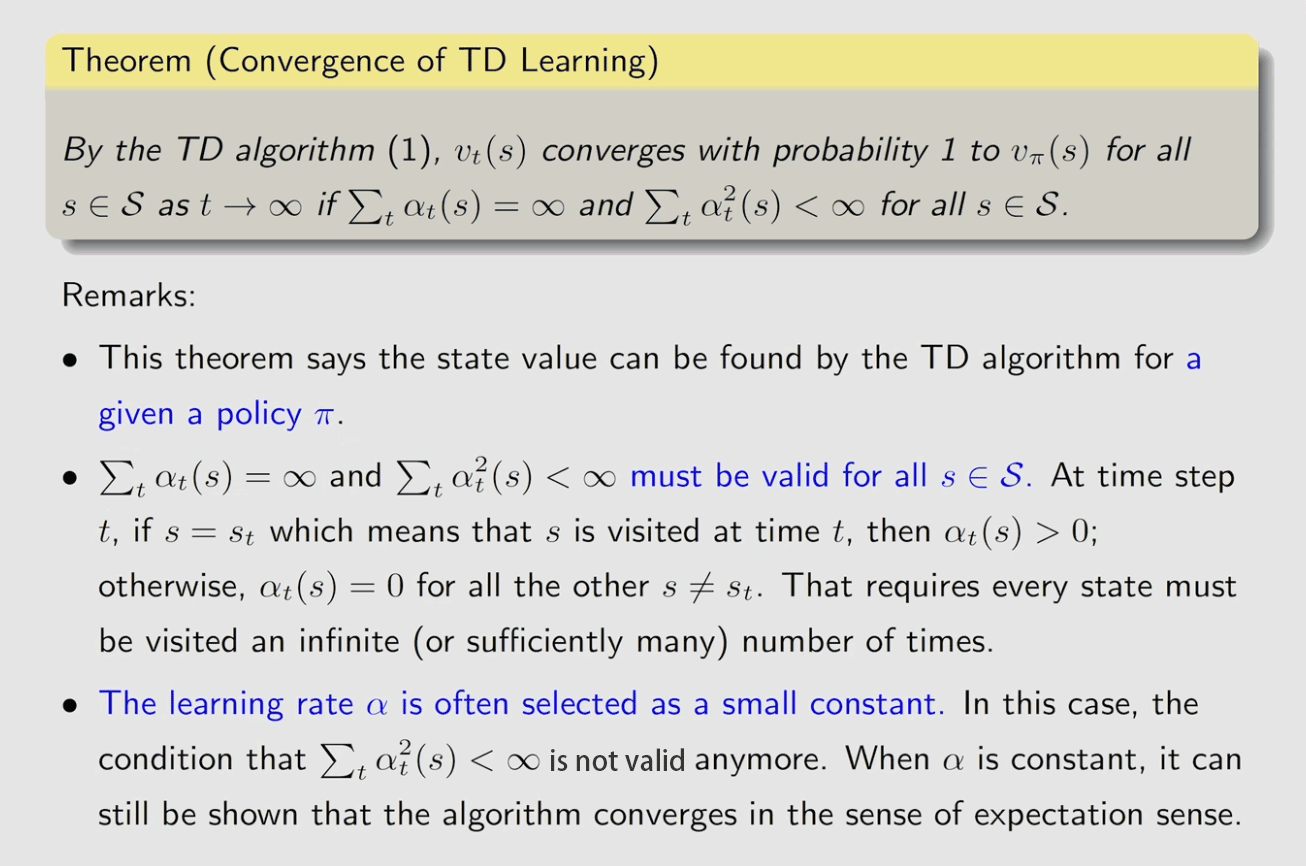 Theorem (Convergence of TD Learning)

By the TD algorithm (1), $v_t(s)$ converges with probability 1 to $v_\pi(s)$ for all $s \in \mathcal{S}$ as $t \to \infty$ if $\sum_t \alpha_t(s) = \infty$ and $\sum_t \alpha_t^2(s) < \infty$ for all $s \in \mathcal{S}$.

Remarks:

• This theorem says the state value can be found by the TD algorithm for a given a policy $\pi$.

• $\sum_t \alpha_t(s) = \infty$ and $\sum_t \alpha_t^2(s) < \infty$ must be valid for all $s \in \mathcal{S}$. At time step $t$, if $s = s_t$ which means that $s$ is visited at time $t$, then $\alpha_t(s) > 0$; otherwise, $\alpha_t(s) = 0$ for all the other $s \neq s_t$. That requires every state must be visited an infinite (or sufficiently many) number of times.

• The learning rate $\alpha$ is often selected as a small constant. In this case, the condition that $\sum_t \alpha_t^2(s) < \infty$ is not valid anymore. When $\alpha$ is constant, it can still be shown that the algorithm converges in the sense of expectation sense.